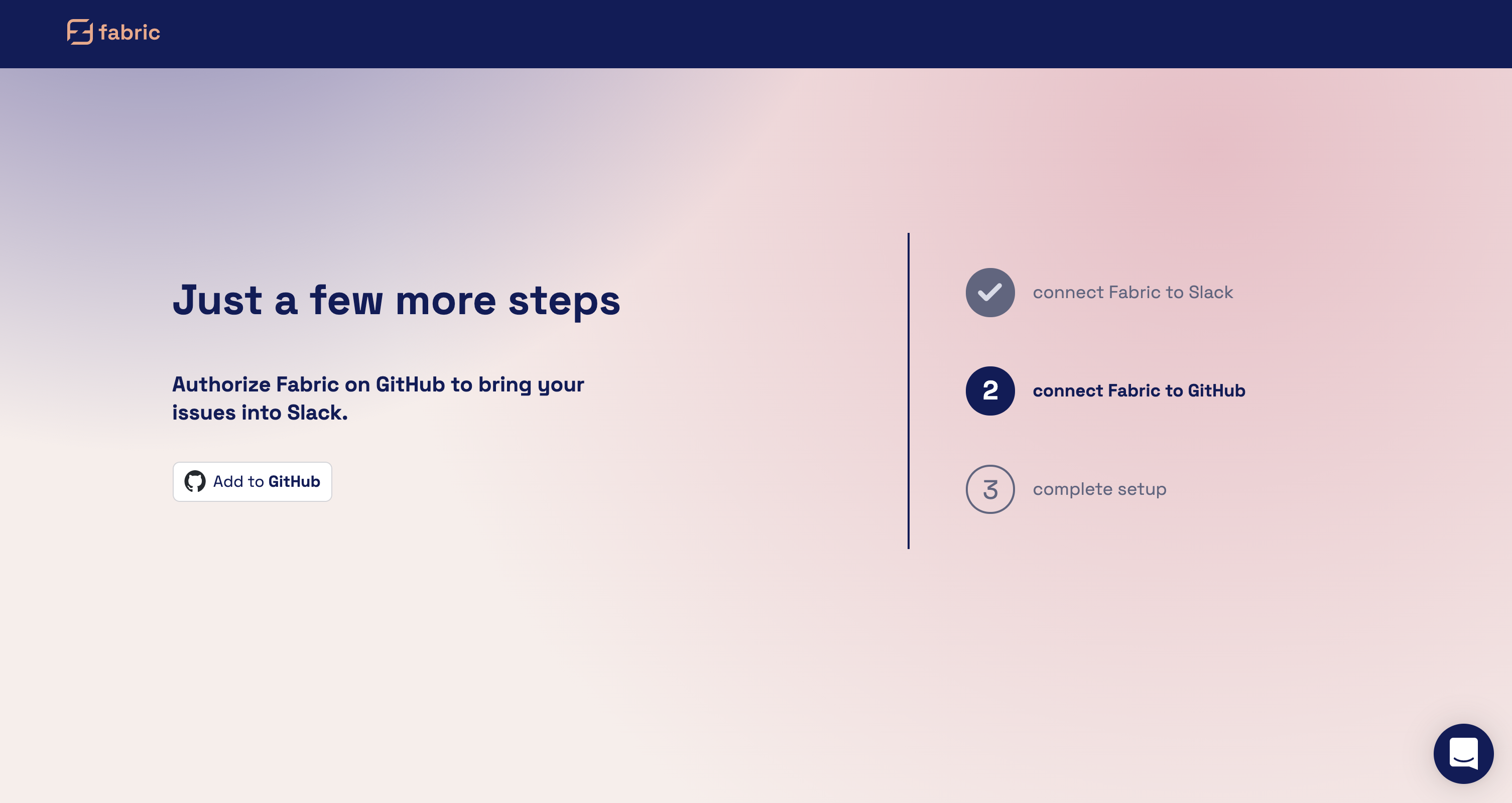 fabric

Just a few more steps

Authorize Fabric on GitHub to bring your issues into Slack.

Add to GitHub

connect Fabric to Slack

2 connect Fabric to GitHub

3 complete setup